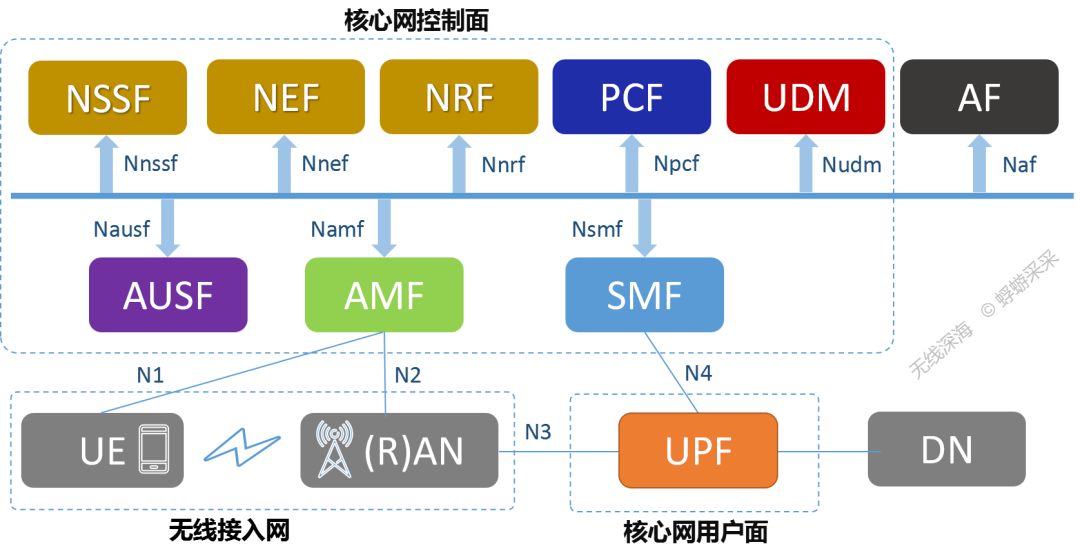 核心网控制面

NSSF NEF NRF PCF UDM AF

Nnssf Nnef Nnrf Npcf Nudm Naf

Nausf Namf Nsmf

AUSF AMF SMF

N1 N2 N4

UE (R)AN N3 UPF DN

无线接入网

核心网用户面

无线深海 © 蜉蝣采采